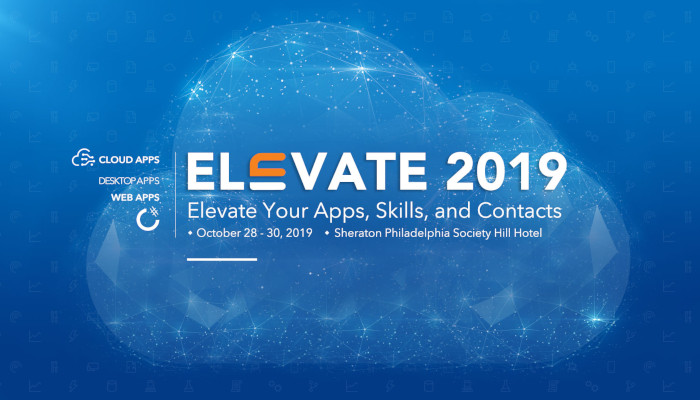 CLOUD APPS
DESKTOP APPS
WEB APPS

ELEVATE 2019
Elevate Your Apps, Skills, and Contacts
• October 28 - 30, 2019 • Sheraton Philadelphia Society Hill Hotel